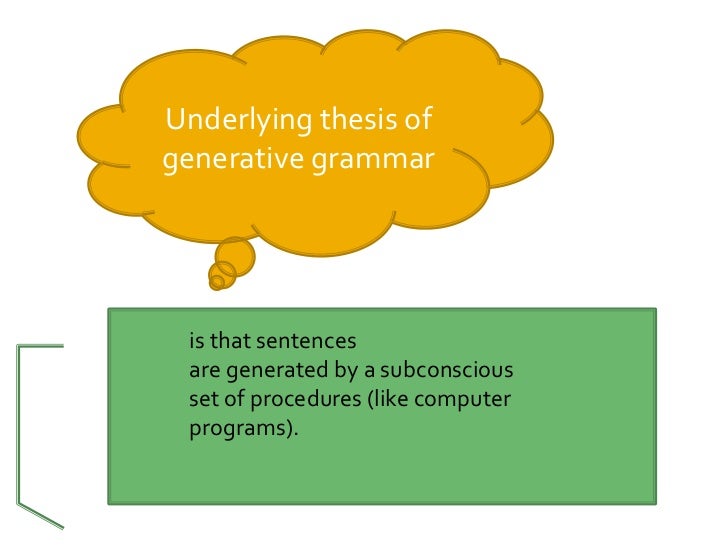 Underlying thesis of generative grammar

is that sentences are generated by a subconscious set of procedures (like computer programs).